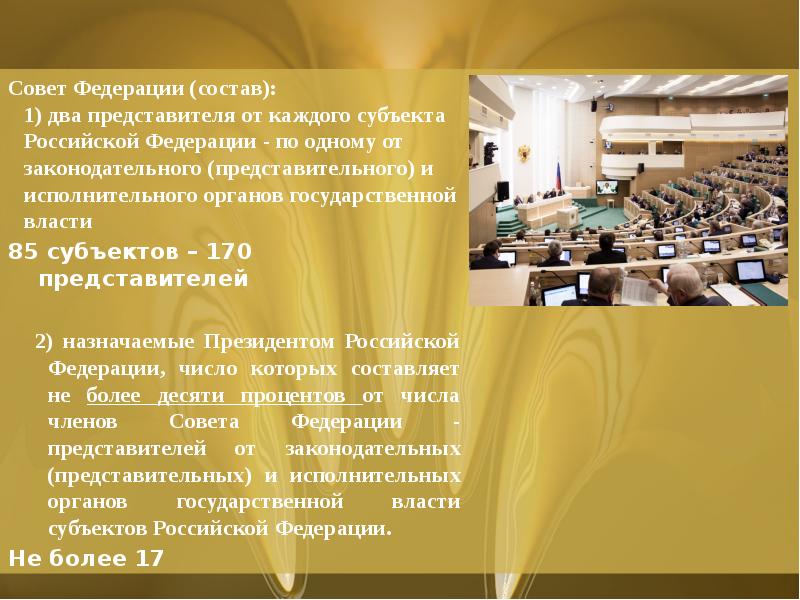 Совет Федерации (состав):
1) два представителя от каждого субъекта Российской Федерации - по одному от законодательного (представительного) и исполнительного органов государственной власти

85 субъектов – 170 представителей

2) назначаемые Президентом Российской Федерации, число которых составляет не более десяти процентов от числа членов Совета Федерации - представителей от законодательных (представительных) и исполнительных органов государственной власти субъектов Российской Федерации.

Не более 17